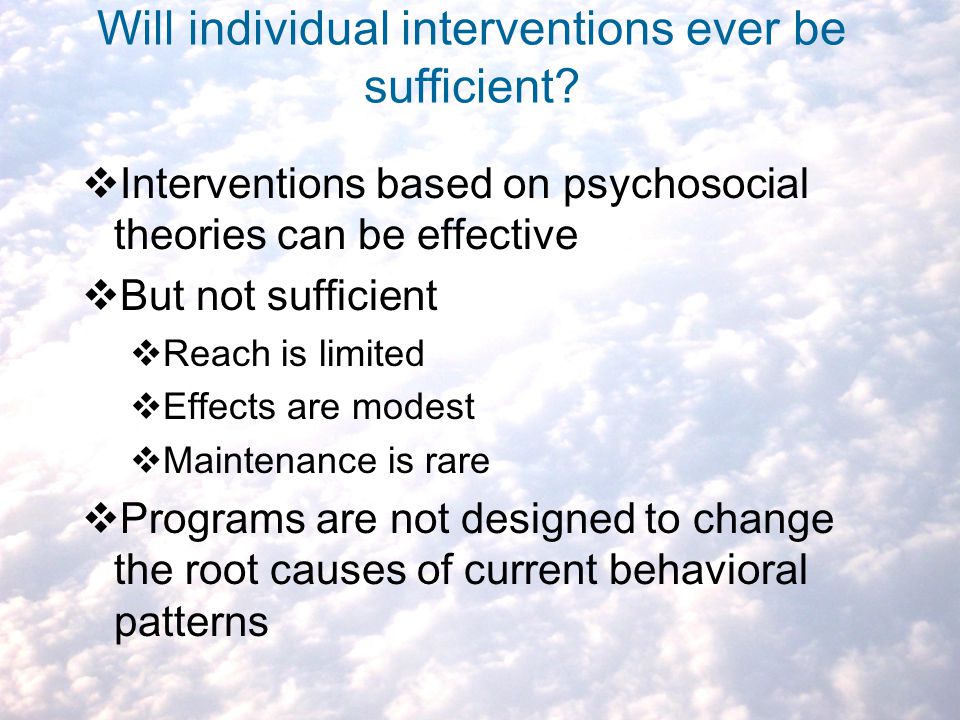 Will individual interventions ever be sufficient?

❖Interventions based on psychosocial theories can be effective

❖But not sufficient

❖Reach is limited

❖Effects are modest

❖Maintenance is rare

❖Programs are not designed to change the root causes of current behavioral patterns